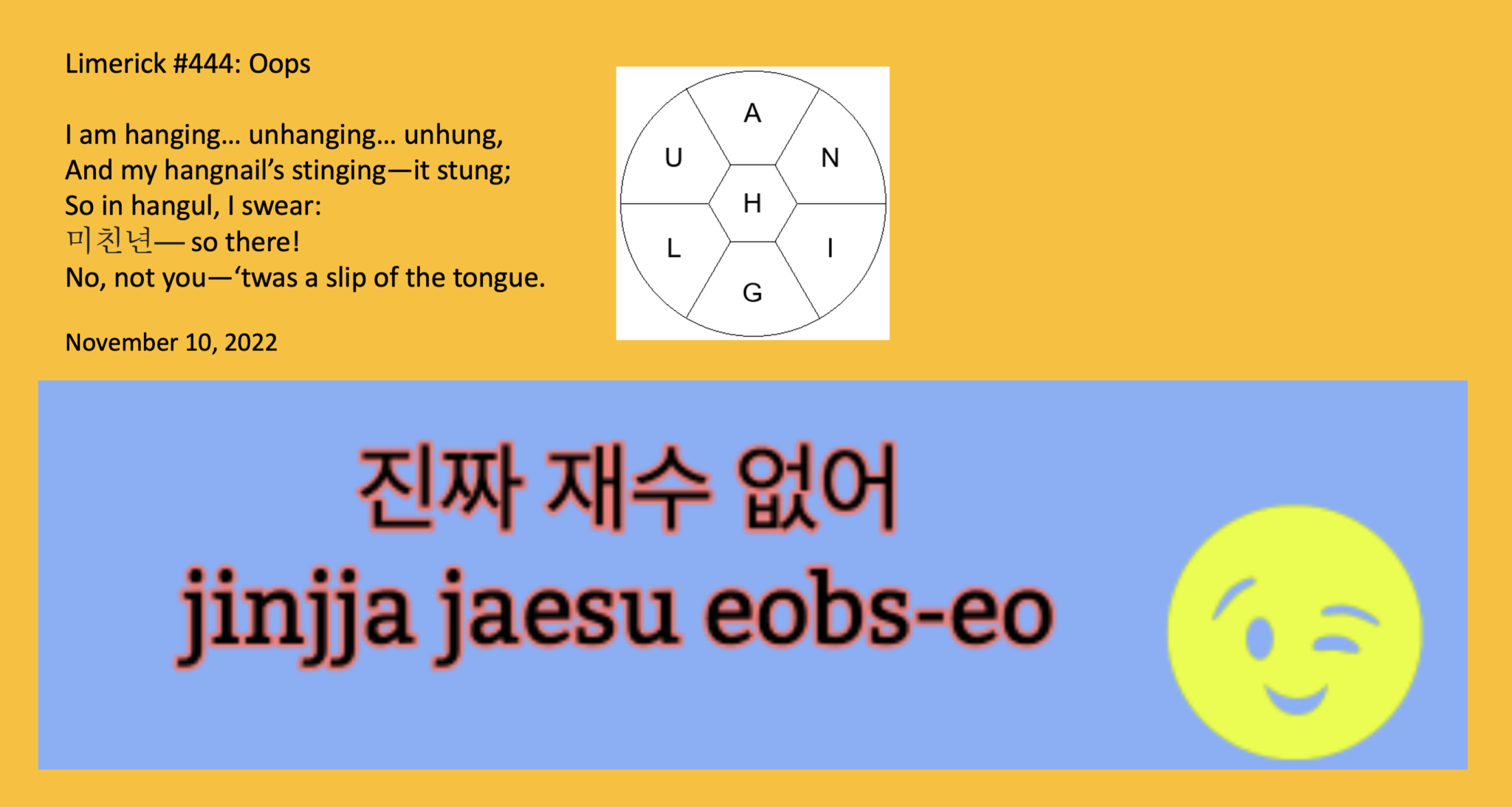 Limerick #444: Oops

I am hanging… unhanging… unhung,
And my hangnail's stinging—it stung;
So in hangul, I swear:
미친년— so there!
No, not you—'twas a slip of the tongue.

November 10, 2022

A
U
N
H
L
I
G

진짜 재수 없어
jinjja jaesu eobs-eo